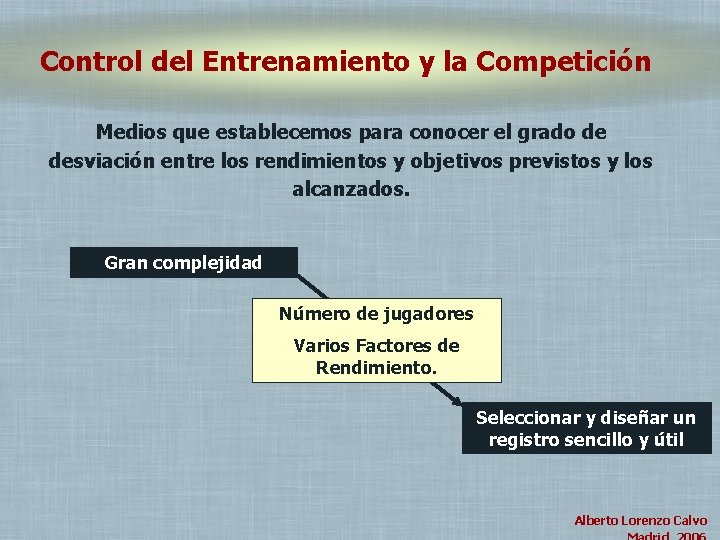 Control del Entrenamiento y la Competición

Medios que establecemos para conocer el grado de desviación entre los rendimientos y objetivos previstos y los alcanzados.

Gran complejidad

Número de jugadores

Varios Factores de Rendimiento.

Seleccionar y diseñar un registro sencillo y útil

Alberto Lorenzo Calvo
Madrid, 2006